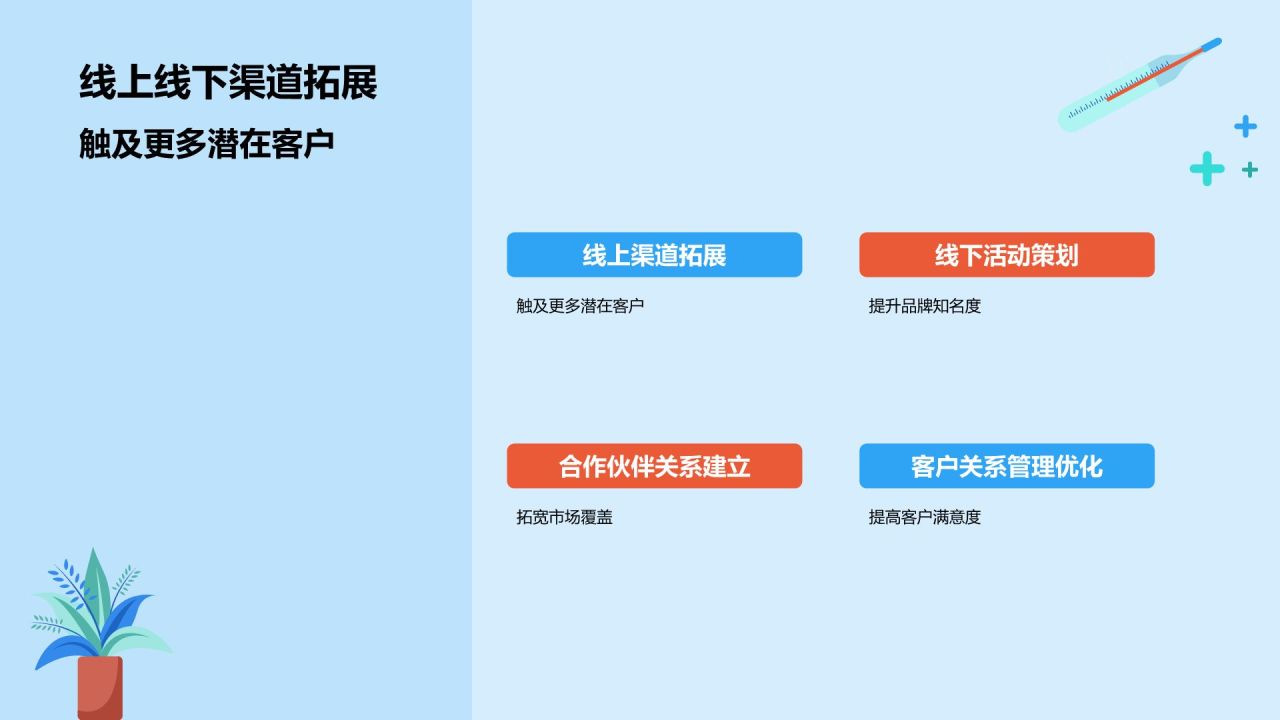 线上线下渠道拓展

触及更多潜在客户

线上渠道拓展

触及更多潜在客户

线下活动策划

提升品牌知名度

合作伙伴关系建立

拓宽市场覆盖

客户关系管理优化

提高客户满意度